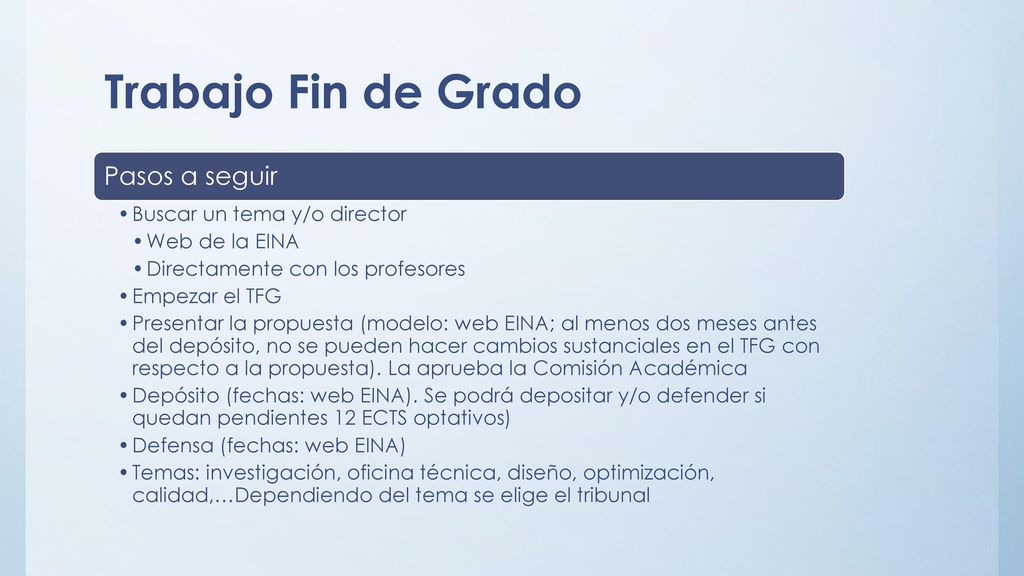 Trabajo Fin de Grado

Pasos a seguir

• Buscar un tema y/o director
  • Web de la EINA
  • Directamente con los profesores
• Empezar el TFG
• Presentar la propuesta (modelo: web EINA; al menos dos meses antes del depósito, no se pueden hacer cambios sustanciales en el TFG con respecto a la propuesta). La aprueba la Comisión Académica
• Depósito (fechas: web EINA). Se podrá depositar y/o defender si quedan pendientes 12 ECTS optativos)
• Defensa (fechas: web EINA)
• Temas: investigación, oficina técnica, diseño, optimización, calidad,…Dependiendo del tema se elige el tribunal